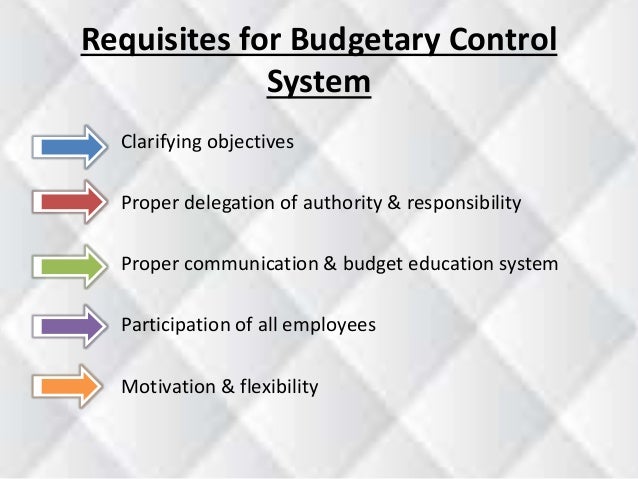 Requisites for Budgetary Control System

Clarifying objectives

Proper delegation of authority & responsibility

Proper communication & budget education system

Participation of all employees

Motivation & flexibility